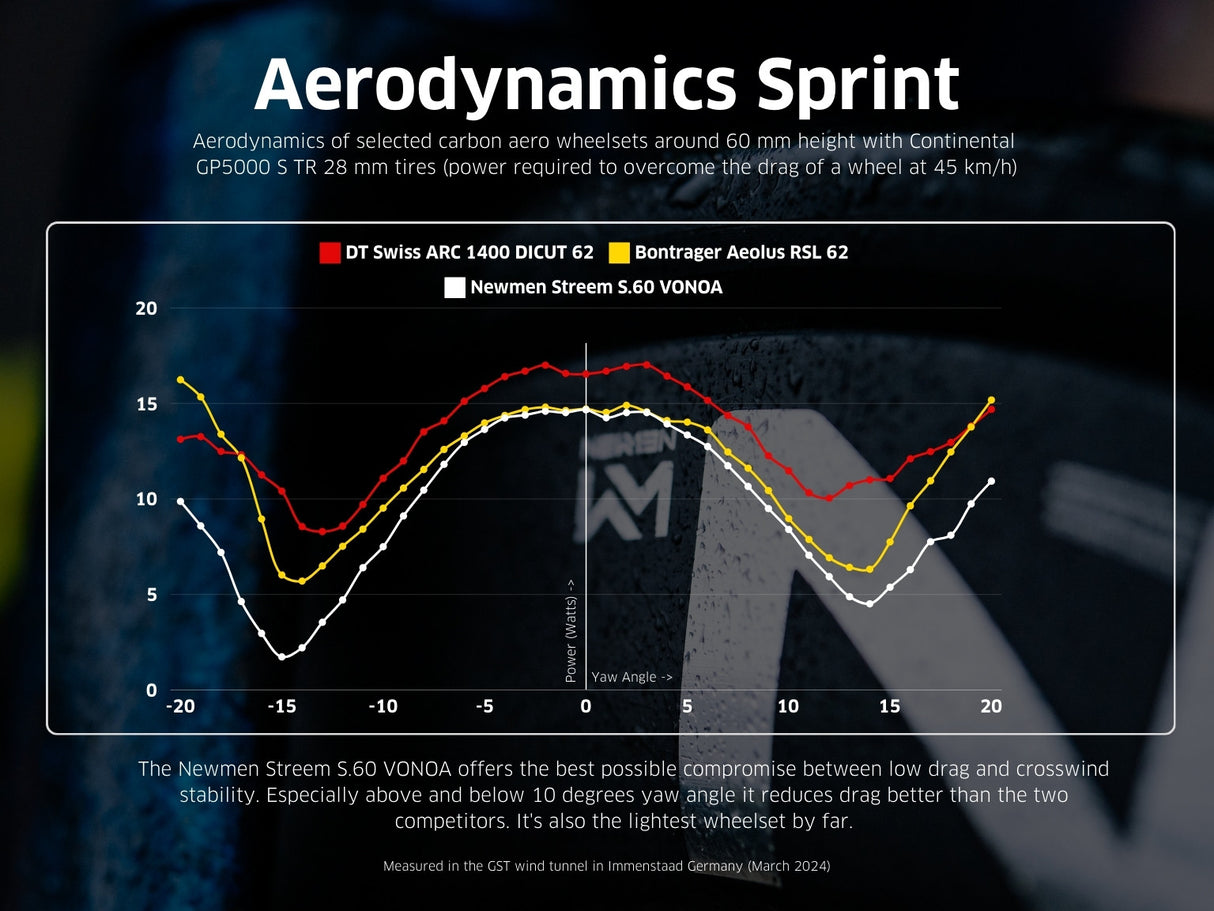 Aerodynamics Sprint

Aerodynamics of selected carbon aero wheelsets around 60 mm height with Continental GP5000 S TR 28 mm tires (power required to overcome the drag of a wheel at 45 km/h)

DT Swiss ARC 1400 DICUT 62
Bontrager Aeolus RSL 62
Newmen Streem S.60 VONOA

20
15
10
5
0

Power (Watts) ->
Yaw Angle ->

-20 -15 -10 -5 0 5 10 15 20

The Newmen Streem S.60 VONOA offers the best possible compromise between low drag and crosswind stability. Especially above and below 10 degrees yaw angle it reduces drag better than the two competitors. It's also the lightest wheelset by far.

Measured in the GST wind tunnel in Immenstaad Germany (March 2024)